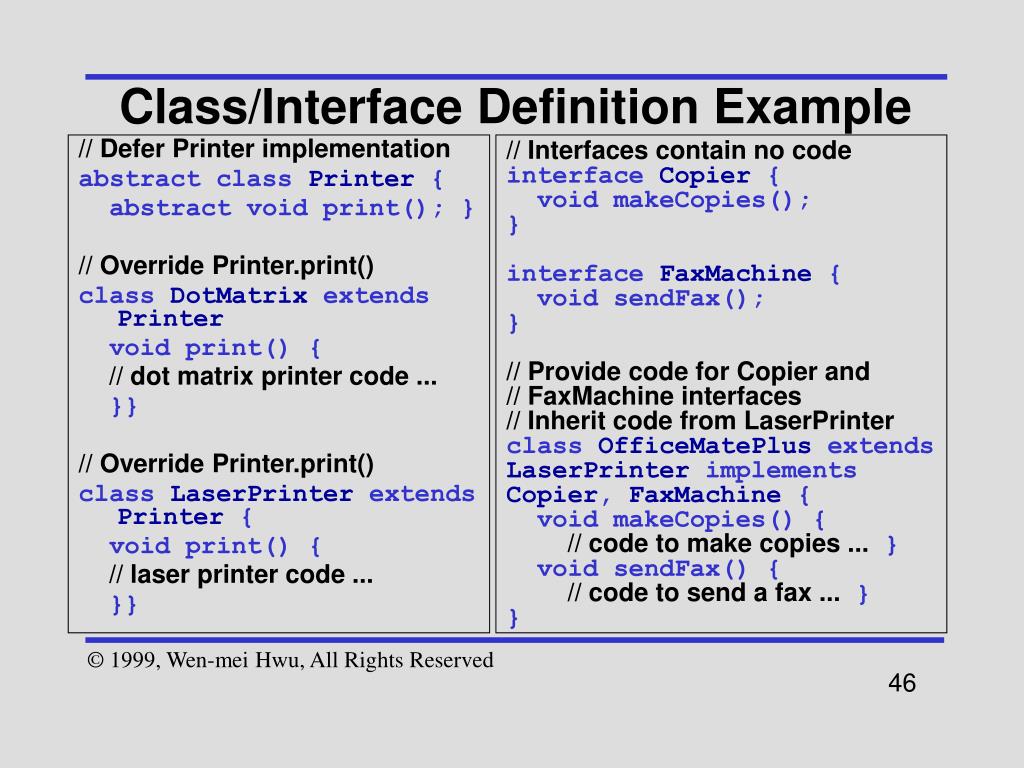 Class/Interface Definition Example

// Defer Printer implementation
abstract class Printer {
abstract void print(); }

// Override Printer.print()
class DotMatrix extends Printer
void print() {
// dot matrix printer code ...
}}

// Override Printer.print()
class LaserPrinter extends Printer {
void print() {
// laser printer code ...
}}

// Interfaces contain no code
interface Copier {
void makeCopies();
}

interface FaxMachine {
void sendFax();
}

// Provide code for Copier and
// FaxMachine interfaces
// Inherit code from LaserPrinter
class OfficeMatePlus extends LaserPrinter implements Copier, FaxMachine {
void makeCopies() {
// code to make copies ... }
void sendFax() {
// code to send a fax ... }
}

© 1999, Wen-mei Hwu, All Rights Reserved

46